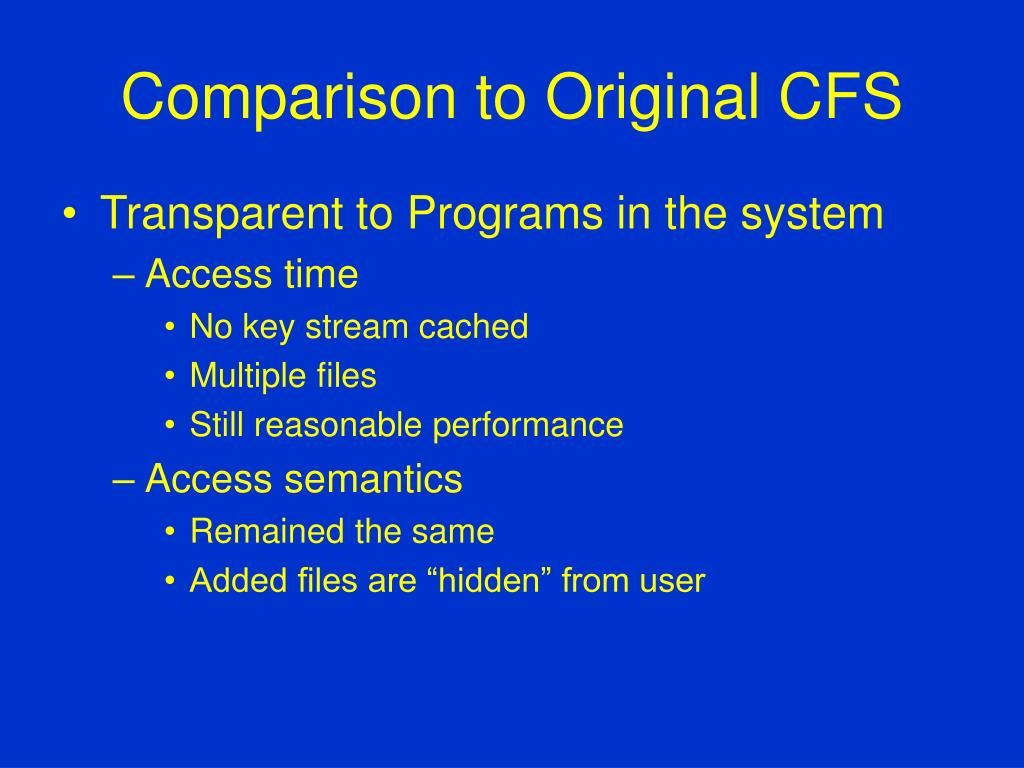 Comparison to Original CFS

• Transparent to Programs in the system
  – Access time
    • No key stream cached
    • Multiple files
    • Still reasonable performance
  – Access semantics
    • Remained the same
    • Added files are “hidden” from user